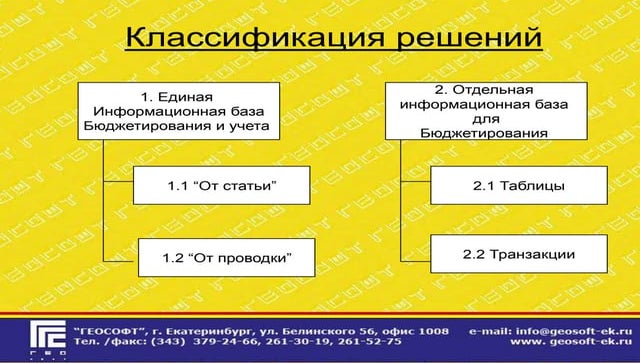 Классификация решений

1. Единая Информационная база Бюджетирования и учета

1.1 “От статьи”

1.2 “От проводки”

2. Отдельная информационная база для Бюджетирования

2.1 Таблицы

2.2 Транзакции

“ГЕОСОФТ”, г. Екатеринбург, ул. Белинского 56, офис 1008
Тел. /факс: (343) 379-24-66, 261-30-19, 261-52-75

e-mail: info@geosoft-ek.ru
www. geosoft-ek.ru